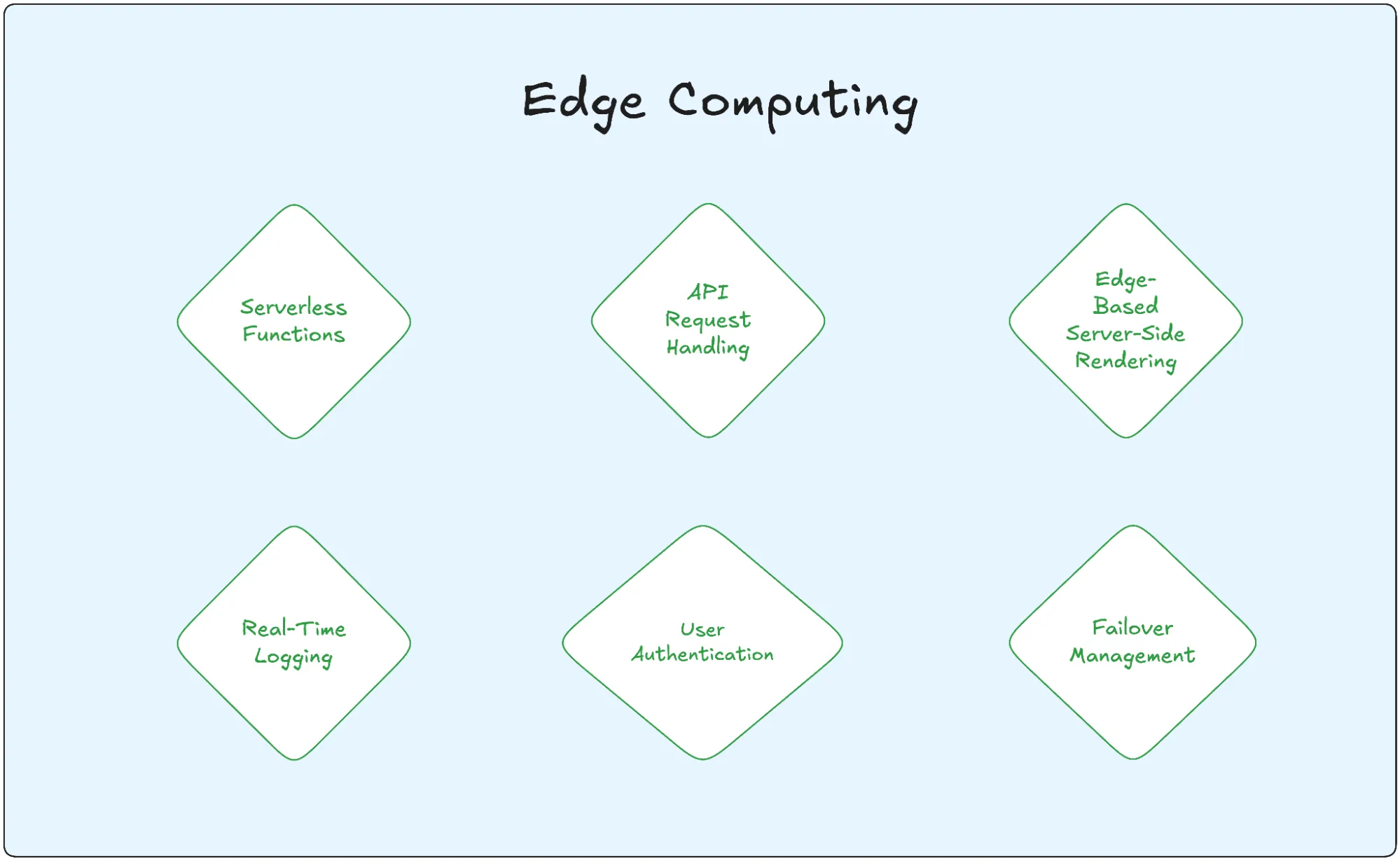 Edge Computing

Serverless Functions

API Request Handling

Edge-Based Server-Side Rendering

Real-Time Logging

User Authentication

Failover Management